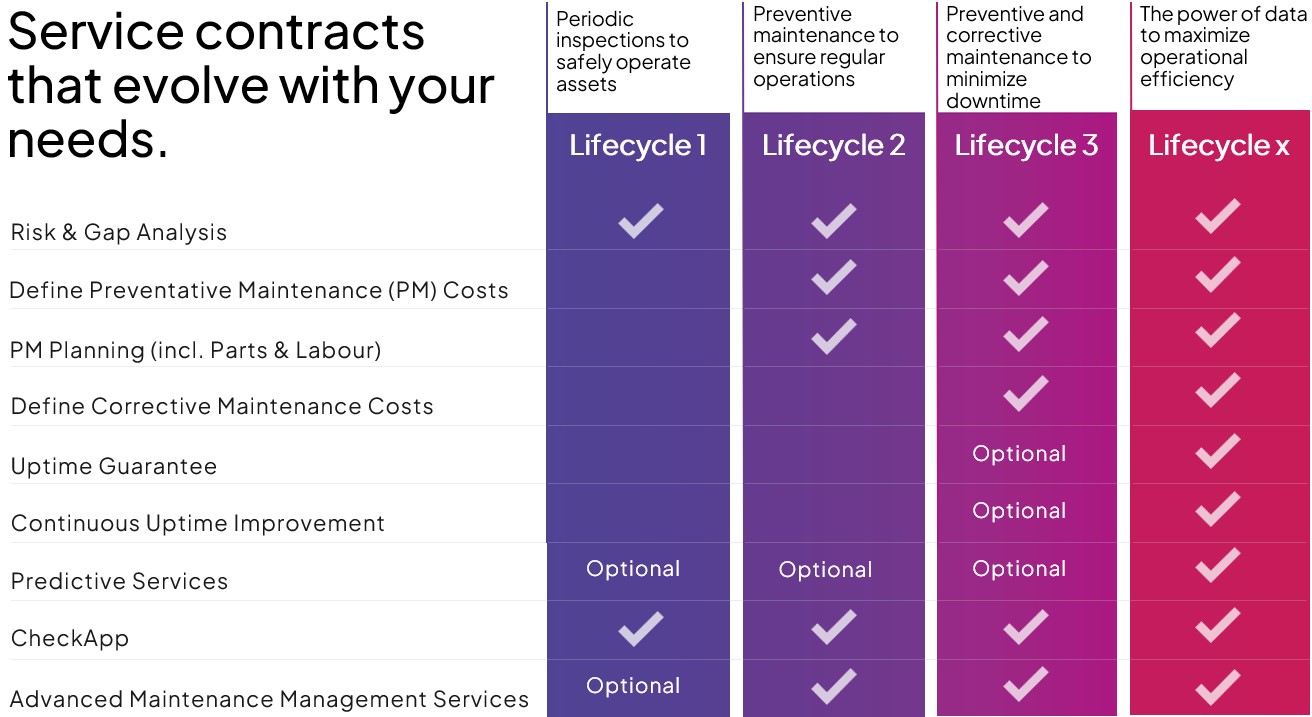 Service contracts that evolve with your needs.

| | Periodic inspections to safely operate assets | Preventive maintenance to ensure regular operations | Preventive and corrective maintenance to minimize downtime | The power of data to maximize operational efficiency |
|---|---|---|---|---|
| | Lifecycle 1 | Lifecycle 2 | Lifecycle 3 | Lifecycle x |
| Risk & Gap Analysis | ✓ | ✓ | ✓ | ✓ |
| Define Preventative Maintenance (PM) Costs | | ✓ | ✓ | ✓ |
| PM Planning (incl. Parts & Labour) | | ✓ | ✓ | ✓ |
| Define Corrective Maintenance Costs | | | ✓ | ✓ |
| Uptime Guarantee | | | Optional | ✓ |
| Continuous Uptime Improvement | | | Optional | ✓ |
| Predictive Services | Optional | Optional | Optional | ✓ |
| CheckApp | ✓ | ✓ | ✓ | ✓ |
| Advanced Maintenance Management Services | Optional | ✓ | ✓ | ✓ |